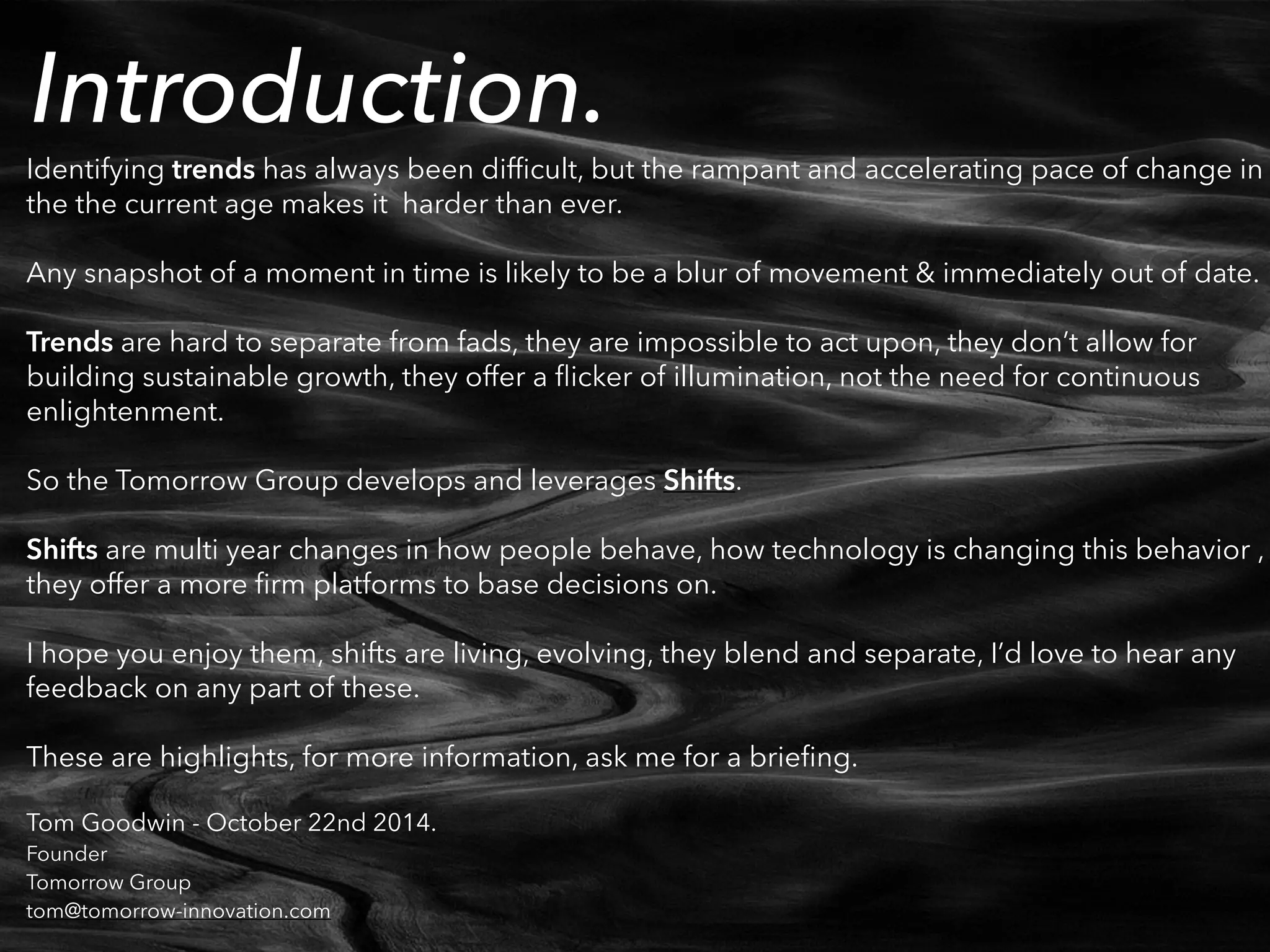 Introduction.

Identifying trends has always been difficult, but the rampant and accelerating pace of change in the the current age makes it harder than ever.

Any snapshot of a moment in time is likely to be a blur of movement & immediately out of date.

Trends are hard to separate from fads, they are impossible to act upon, they don't allow for building sustainable growth, they offer a flicker of illumination, not the need for continuous enlightenment.

So the Tomorrow Group develops and leverages Shifts.

Shifts are multi year changes in how people behave, how technology is changing this behavior , they offer a more firm platforms to base decisions on.

I hope you enjoy them, shifts are living, evolving, they blend and separate, I'd love to hear any feedback on any part of these.

These are highlights, for more information, ask me for a briefing.

Tom Goodwin - October 22nd 2014.
Founder
Tomorrow Group
tom@tomorrow-innovation.com